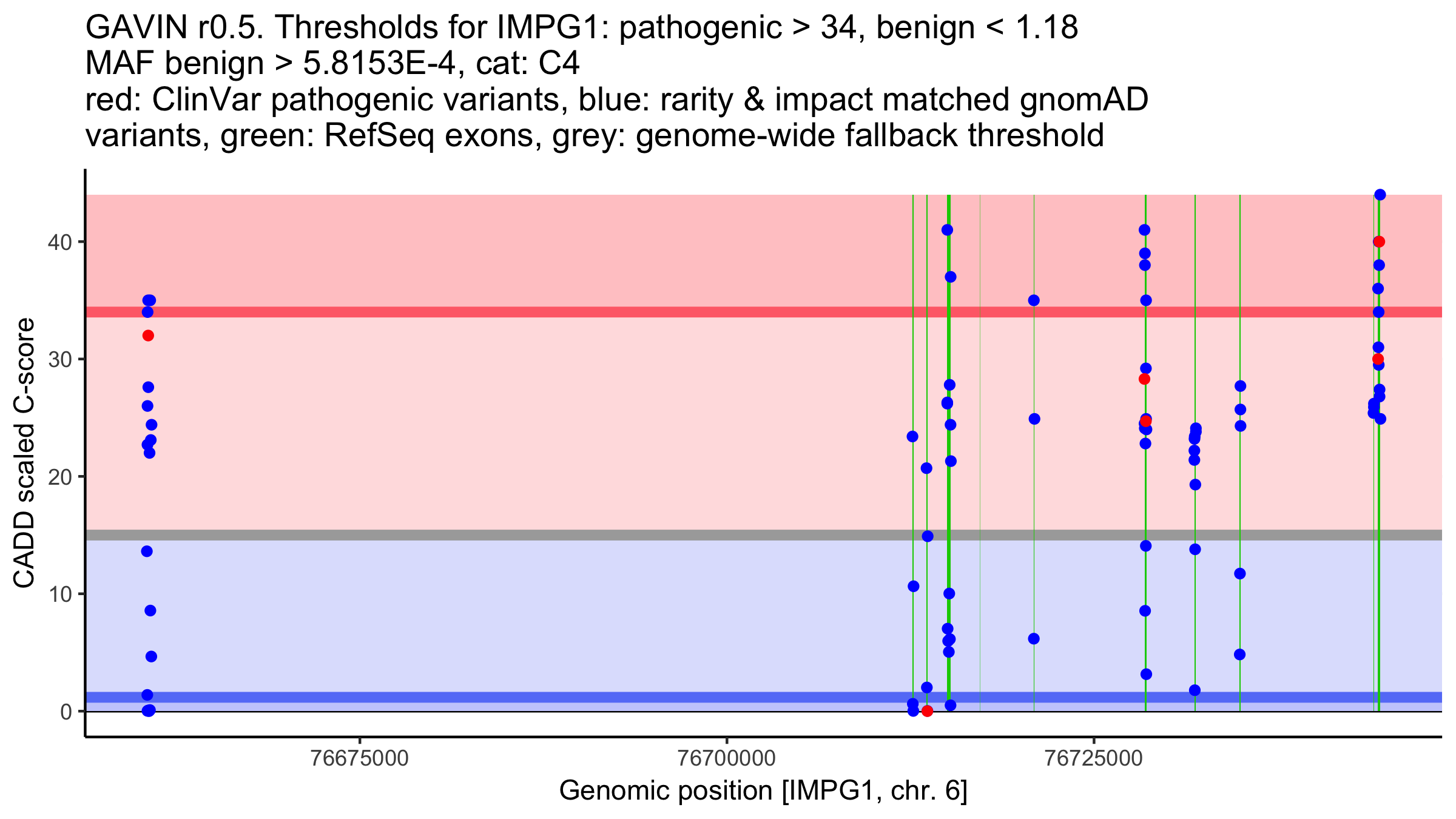 GAVIN r0.5. Thresholds for IMPG1: pathogenic > 34, benign < 1.18
MAF benign > 5.8153E-4, cat: C4
red: ClinVar pathogenic variants, blue: rarity & impact matched gnomAD variants, green: RefSeq exons, grey: genome-wide fallback threshold

CADD scaled C-score

40
30
20
10
0

76675000
76700000
76725000

Genomic position [IMPG1, chr. 6]